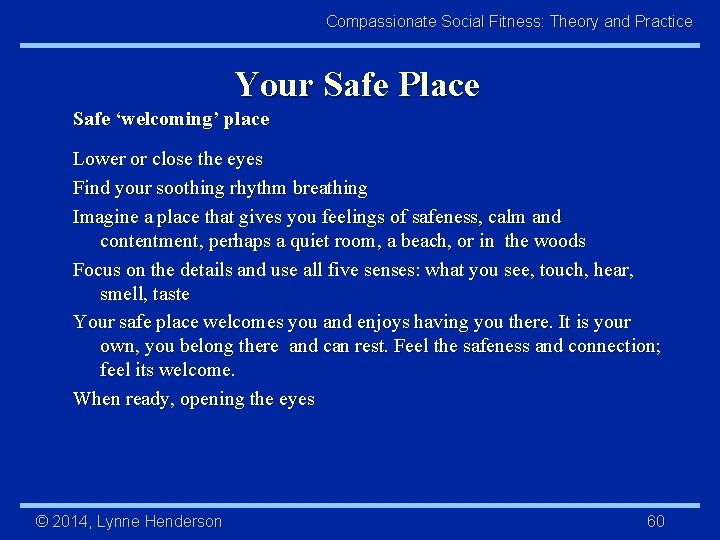 Compassionate Social Fitness: Theory and Practice

Your Safe Place

Safe ‘welcoming’ place

Lower or close the eyes

Find your soothing rhythm breathing

Imagine a place that gives you feelings of safeness, calm and contentment, perhaps a quiet room, a beach, or in the woods

Focus on the details and use all five senses: what you see, touch, hear, smell, taste

Your safe place welcomes you and enjoys having you there. It is your own, you belong there and can rest. Feel the safeness and connection; feel its welcome.

When ready, opening the eyes

© 2014, Lynne Henderson

60